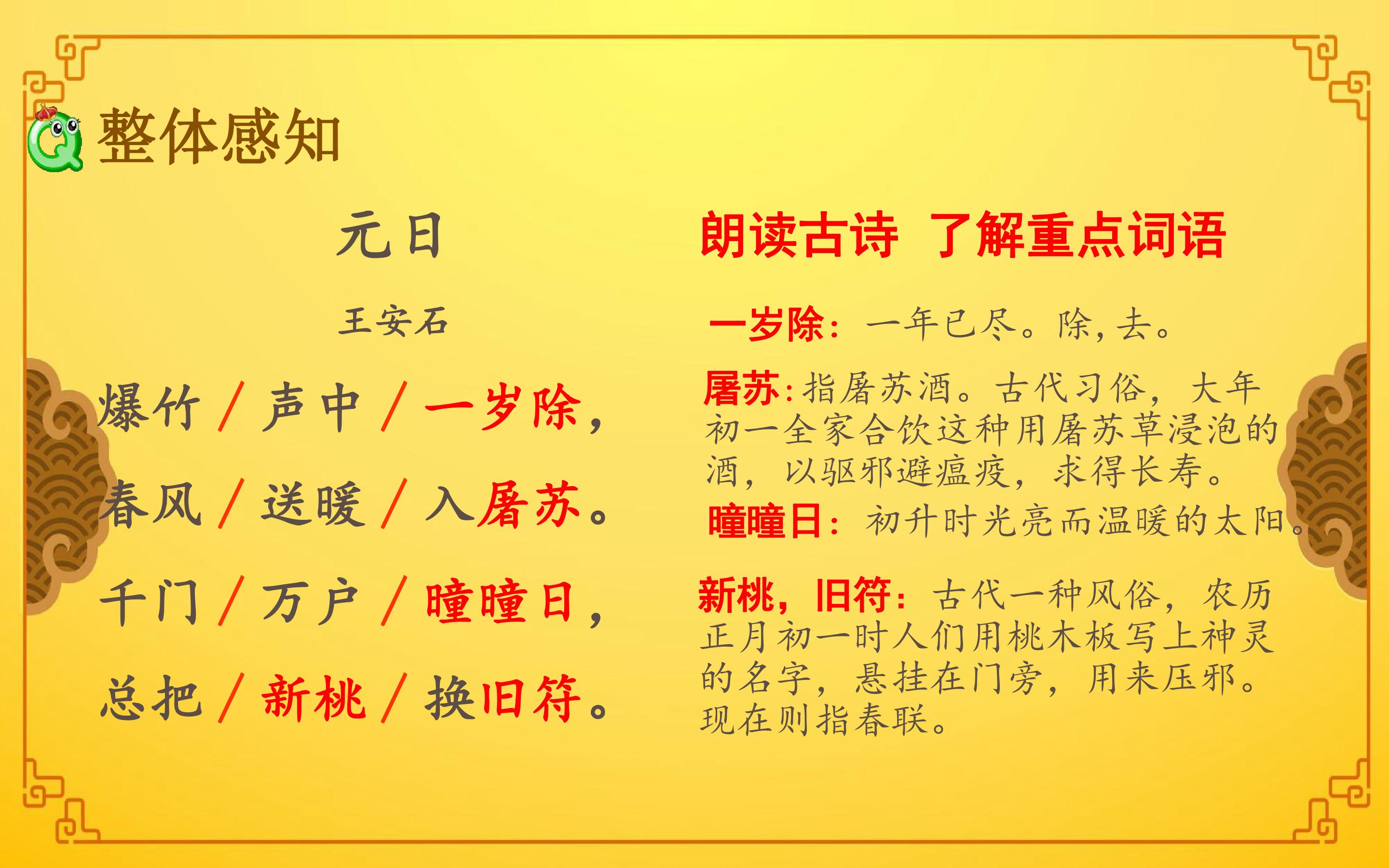 整体感知

元日

王安石

爆竹/声中/一岁除，

春风/送暖/入屠苏。

千门/万户/曈曈日，

总把/新桃/换旧符。

朗读古诗 了解重点词语

一岁除：一年已尽。除，去。

屠苏：指屠苏酒。古代习俗，大年初一全家合饮这种用屠苏草浸泡的酒，以驱邪避瘟疫，求得长寿。

曈曈日：初升时光亮而温暖的太阳。

新桃，旧符：古代一种风俗，农历正月初一时人们用桃木板写上神灵的名字，悬挂在门旁，用来压邪。现在则指春联。